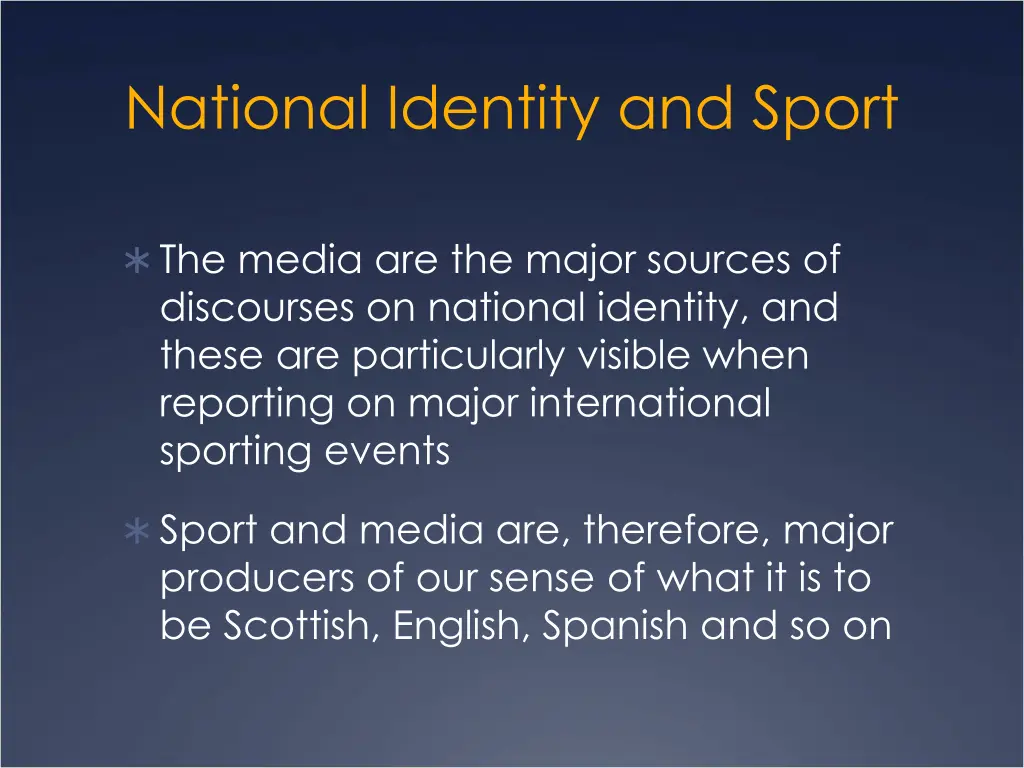 National Identity and Sport

∗ The media are the major sources of discourses on national identity, and these are particularly visible when reporting on major international sporting events

∗ Sport and media are, therefore, major producers of our sense of what it is to be Scottish, English, Spanish and so on